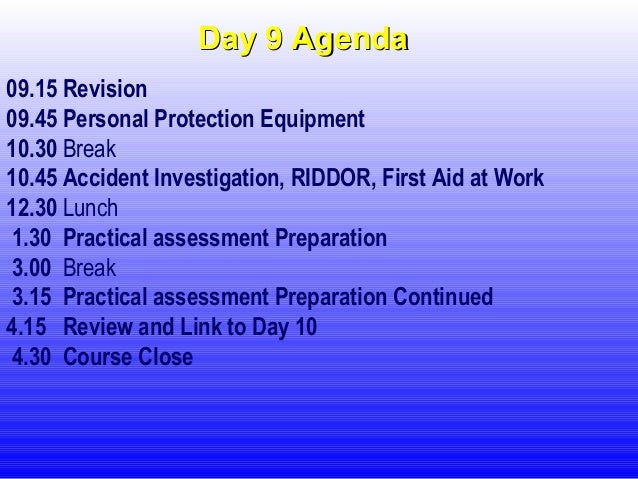 Day 9 Agenda

09.15 Revision
09.45 Personal Protection Equipment
10.30 Break
10.45 Accident Investigation, RIDDOR, First Aid at Work
12.30 Lunch
1.30 Practical assessment Preparation
3.00 Break
3.15 Practical assessment Preparation Continued
4.15 Review and Link to Day 10
4.30 Course Close